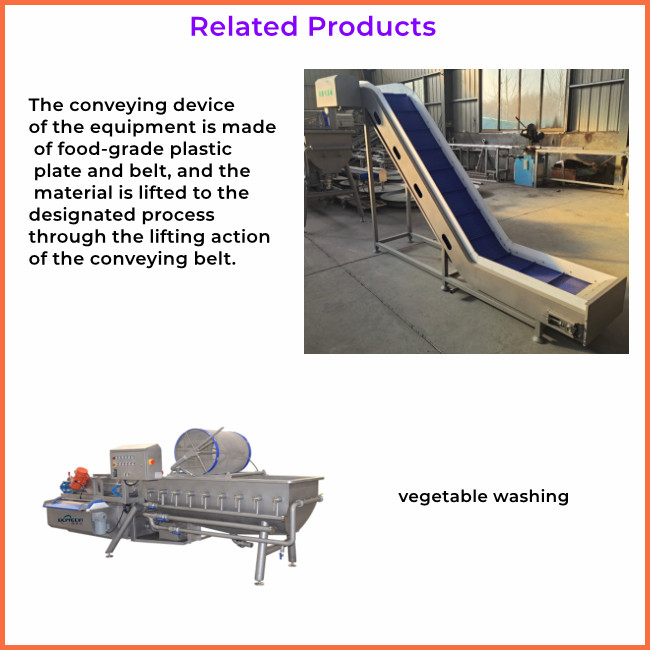 Related Products

The conveying device of the equipment is made of food-grade plastic plate and belt, and the material is lifted to the designated process through the lifting action of the conveying belt.

vegetable washing